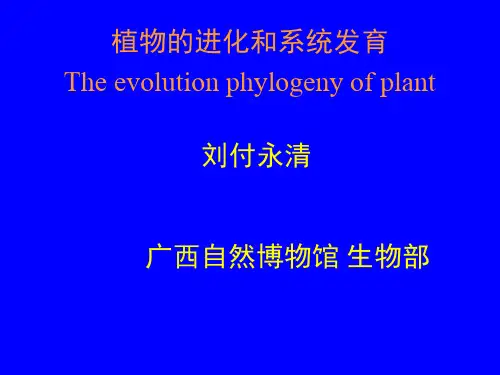 植物的进化和系统发育
The evolution phylogeny of plant

刘付永清

广西自然博物馆 生物部